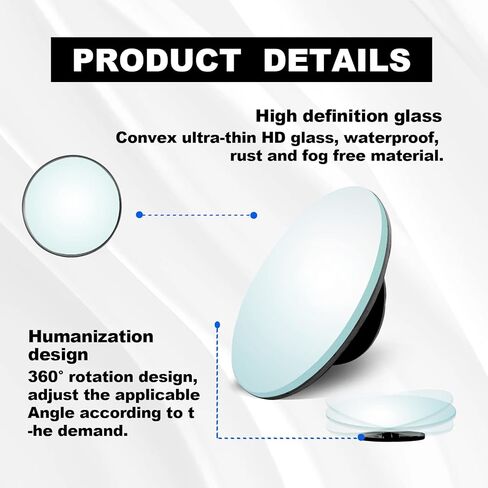 PRODUCT DETAILS

High definition glass
Convex ultra-thin HD glass, waterproof, rust and fog free material.

Humanization design
360° rotation design, adjust the applicable Angle according to t -he demand.